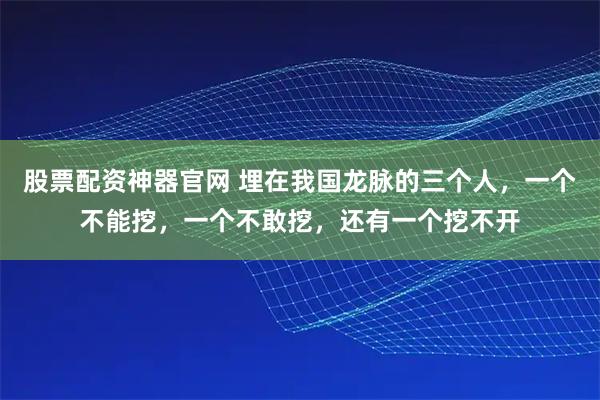 股票配资神器官网 埋在我国龙脉的三个人，一个不能挖，一个不敢挖，还有一个挖不开